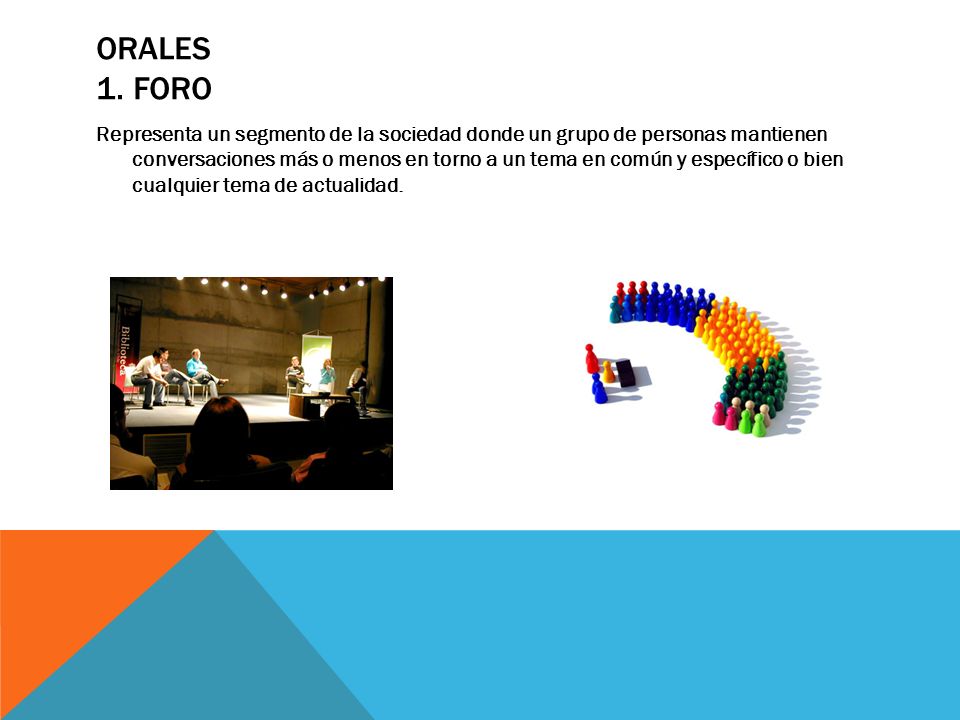 ORALES
1. FORO

Representa un segmento de la sociedad donde un grupo de personas mantienen conversaciones más o menos en torno a un tema en común y específico o bien cualquier tema de actualidad.

Biblioteca